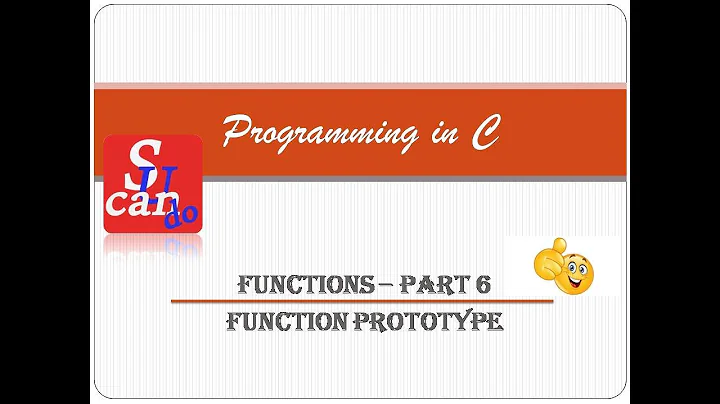 Programming in C

S
U
can
do

FUNCTIONS – PART 6
FUNCTION PROTOTYPE